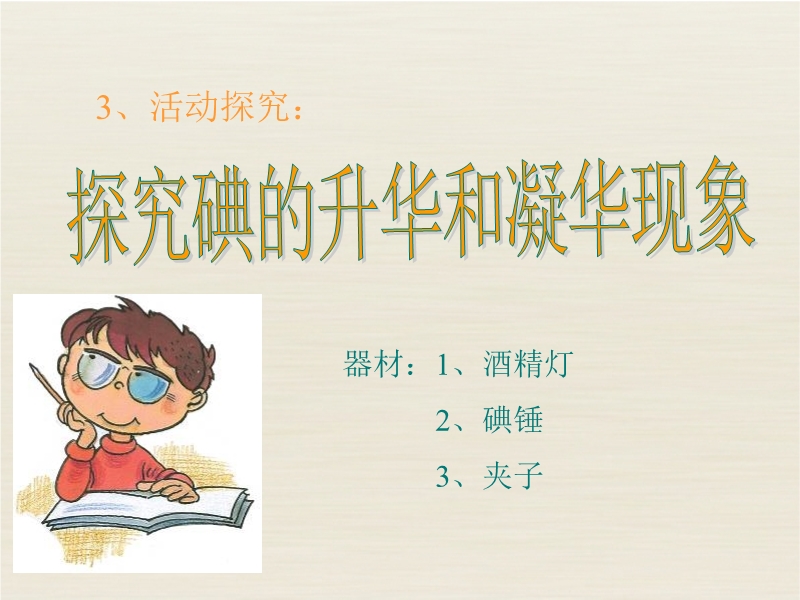 3、活动探究：

探究碘的升华和凝华现象

器材：1、酒精灯

2、碘锤

3、夹子